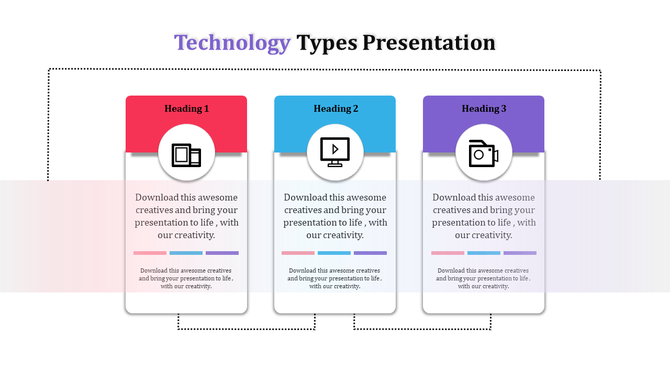 Technology Types Presentation

Heading 1

Download this awesome creatives and bring your presentation to life , with our creativity.

Download this awesome creatives and bring your presentation to life , with our creativity.

Heading 2

Download this awesome creatives and bring your presentation to life , with our creativity.

Download this awesome creatives and bring your presentation to life , with our creativity.

Heading 3

Download this awesome creatives and bring your presentation to life , with our creativity.

Download this awesome creatives and bring your presentation to life , with our creativity.